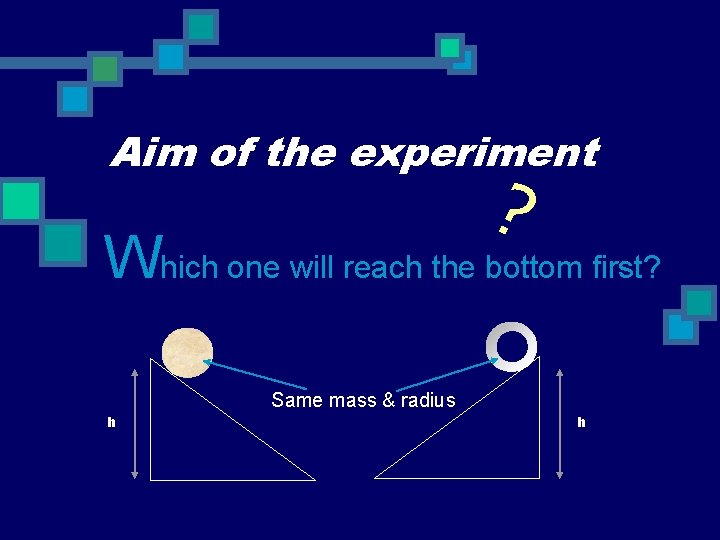 Aim of the experiment

?

Which one will reach the bottom first?

Same mass & radius

h

h